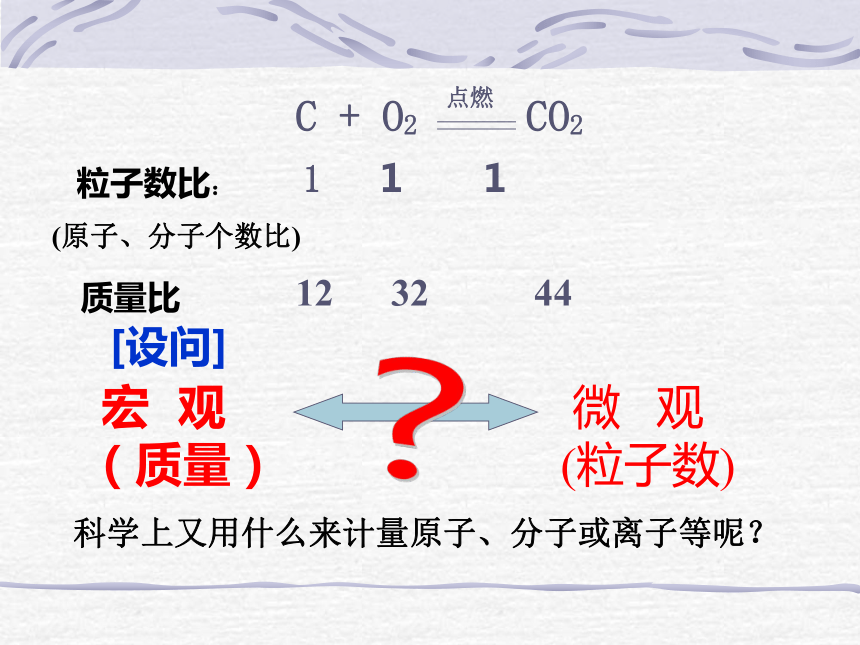 $C + O_2 \xlongequal{点燃} CO_2$

粒子数比： 1 1 1

(原子、分子个数比)

质量比 12 32 44

[设问]

宏 观
( 质量 )

?

微 观
(粒子数)

科学上又用什么来计量原子、分子或离子等呢？